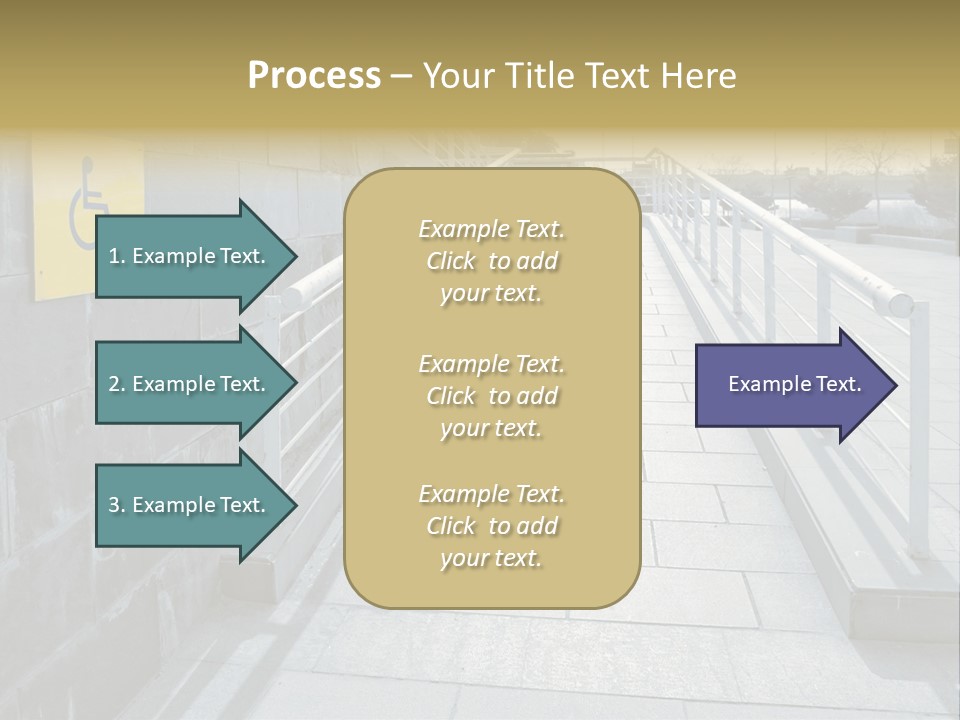 Process – Your Title Text Here

1. Example Text.

2. Example Text.

3. Example Text.

Example Text. Click to add your text.

Example Text. Click to add your text.

Example Text. Click to add your text.

Example Text.